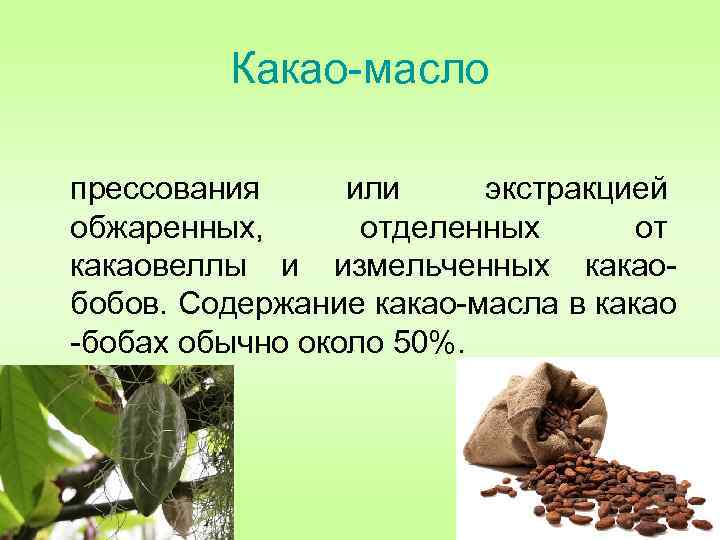 Какао-масло

прессования или экстракцией обжаренных, отделенных от какаовеллы и измельченных какао-бобов. Содержание какао-масла в какао -бобах обычно около 50%.